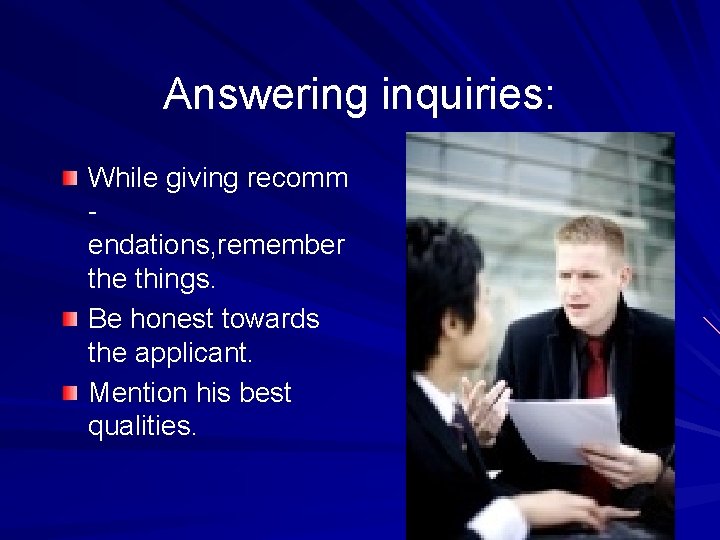 Answering inquiries:

While giving recomm - endations,remember the things.

Be honest towards the applicant.

Mention his best qualities.